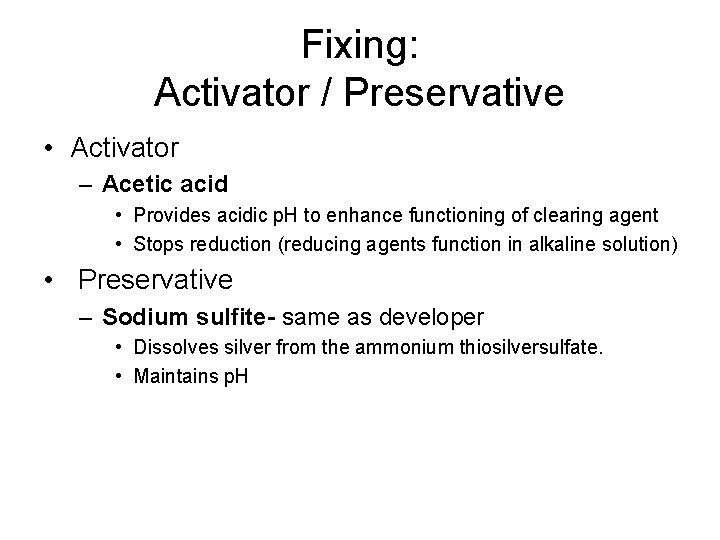 Fixing:
Activator / Preservative

• Activator
– Acetic acid
• Provides acidic pH to enhance functioning of clearing agent
• Stops reduction (reducing agents function in alkaline solution)

• Preservative
– Sodium sulfite- same as developer
• Dissolves silver from the ammonium thiosilversulfate.
• Maintains pH